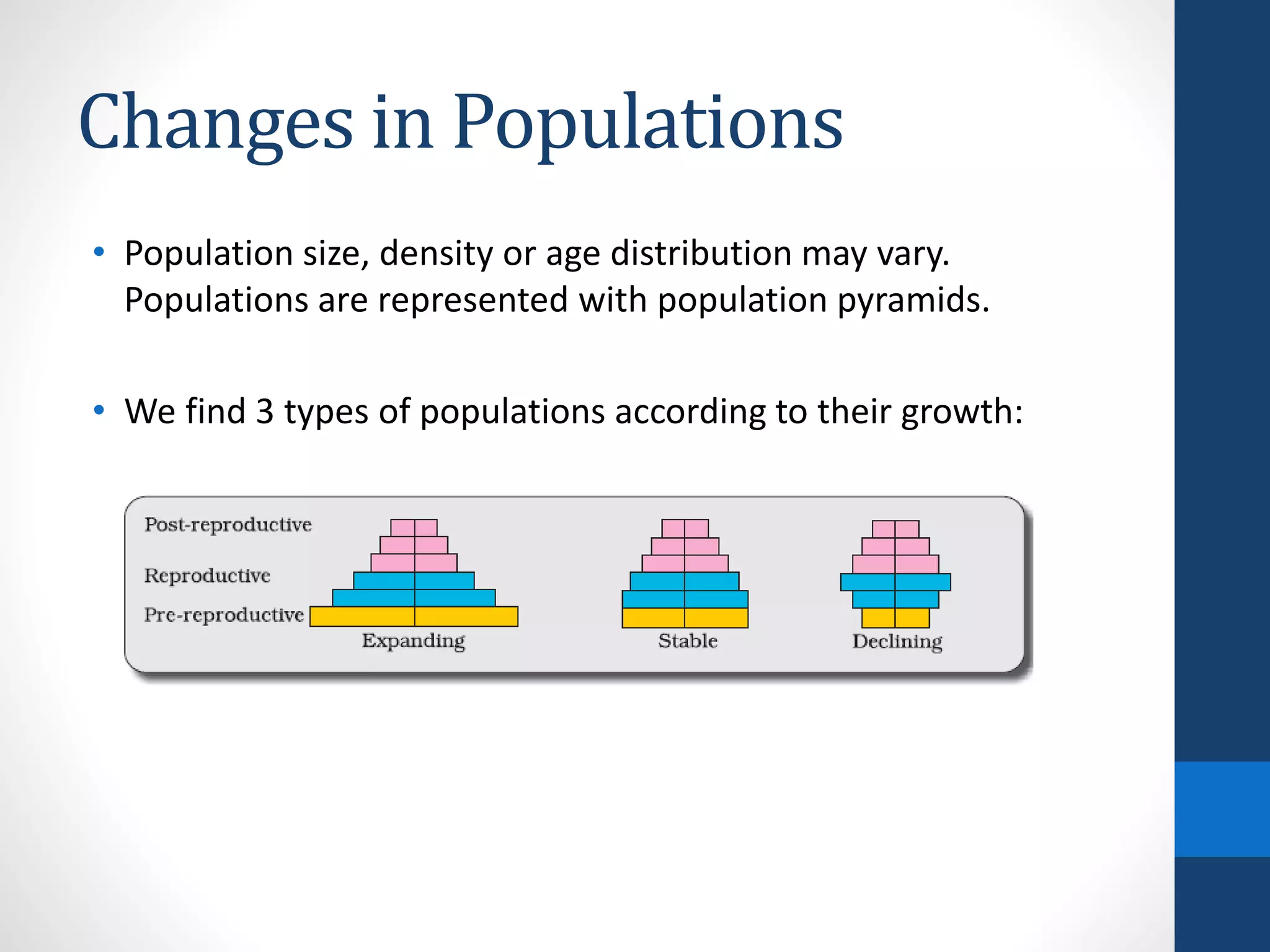 Changes in Populations

• Population size, density or age distribution may vary. Populations are represented with population pyramids.

• We find 3 types of populations according to their growth:

Post-reproductive
Reproductive
Pre-reproductive

Expanding
Stable
Declining